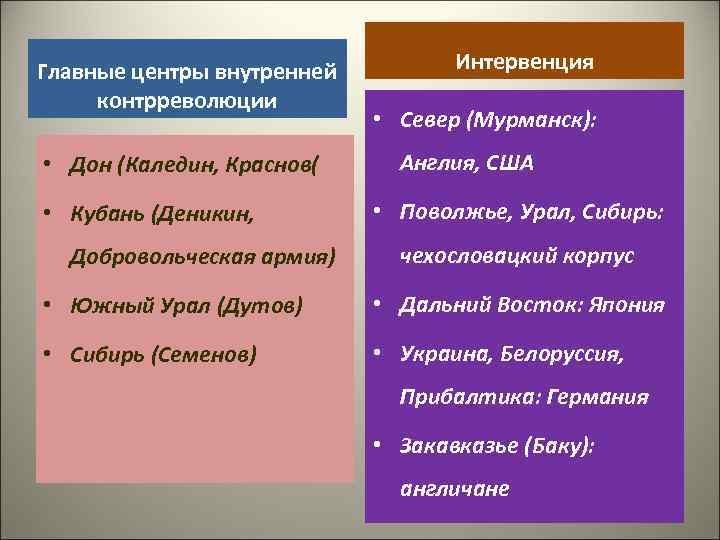 Главные центры внутренней контрреволюции

• Дон (Каледин, Краснов(
• Кубань (Деникин, Добровольческая армия)
• Южный Урал (Дутов)
• Сибирь (Семенов)

Интервенция

• Север (Мурманск): Англия, США
• Поволжье, Урал, Сибирь: чехословацкий корпус
• Дальний Восток: Япония
• Украина, Белоруссия, Прибалтика: Германия
• Закавказье (Баку): англичане